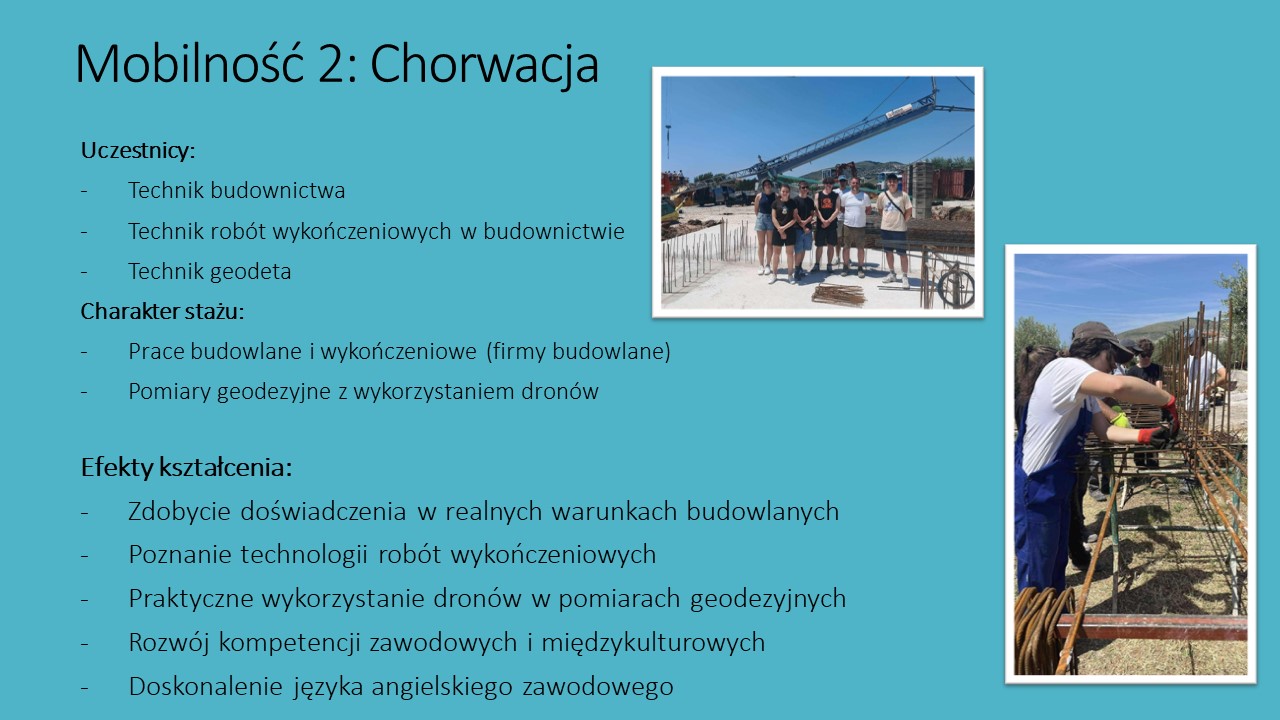 Mobilność 2: Chorwacja

Uczestnicy:
- Technik budownictwa
- Technik robót wykończeniowych w budownictwie
- Technik geodeta

Charakter stażu:
- Prace budowlane i wykończeniowe (firmy budowlane)
- Pomiary geodezyjne z wykorzystaniem dronów

Efekty kształcenia:
- Zdobycie doświadczenia w realnych warunkach budowlanych
- Poznanie technologii robót wykończeniowych
- Praktyczne wykorzystanie dronów w pomiarach geodezyjnych
- Rozwój kompetencji zawodowych i międzykulturowych
- Doskonalenie języka angielskiego zawodowego